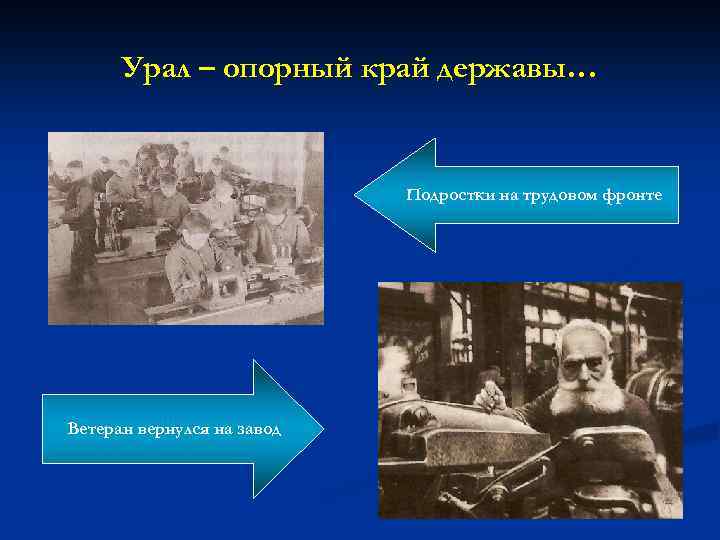 Урал – опорный край державы…

Подростки на трудовом фронте

Ветеран вернулся на завод